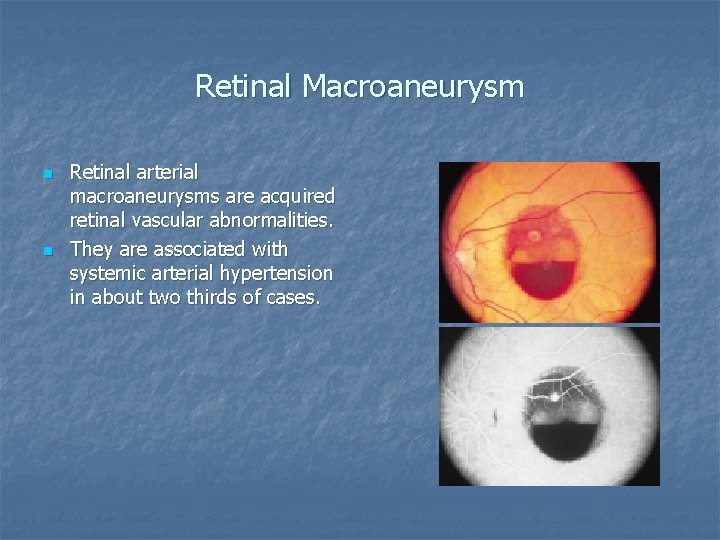 Retinal Macroaneurysm

- Retinal arterial macroaneurysms are acquired retinal vascular abnormalities.
- They are associated with systemic arterial hypertension in about two thirds of cases.